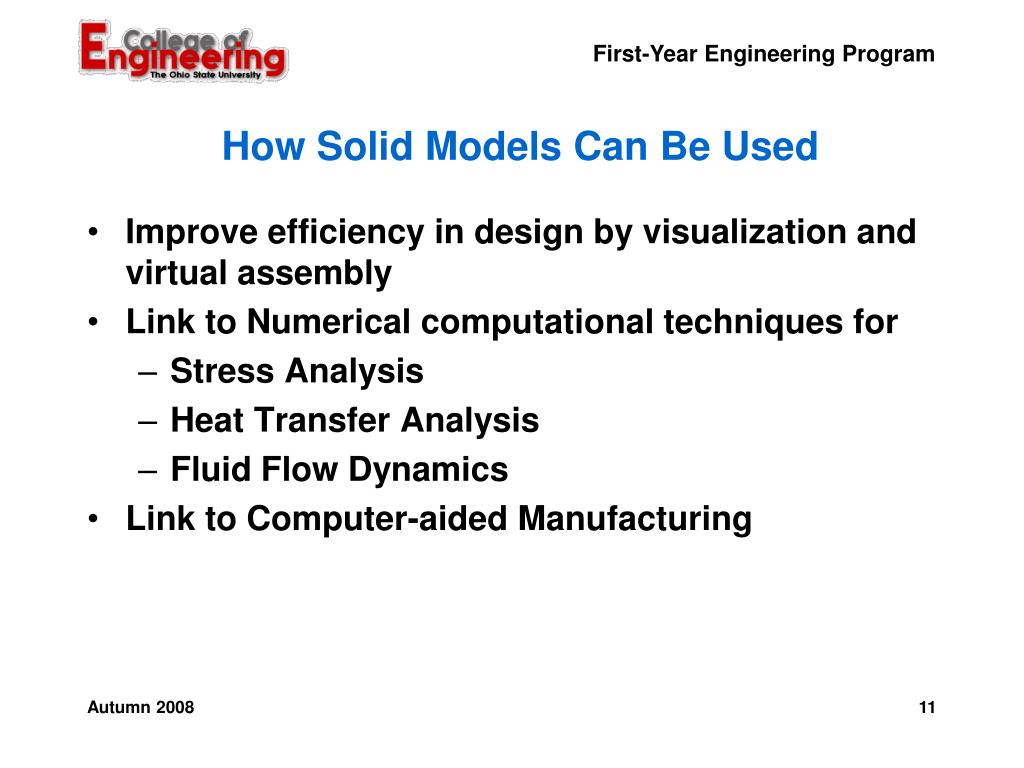 College of Engineering
The Ohio State University

First-Year Engineering Program

How Solid Models Can Be Used

• Improve efficiency in design by visualization and virtual assembly
• Link to Numerical computational techniques for
– Stress Analysis
– Heat Transfer Analysis
– Fluid Flow Dynamics
• Link to Computer-aided Manufacturing

Autumn 2008

11